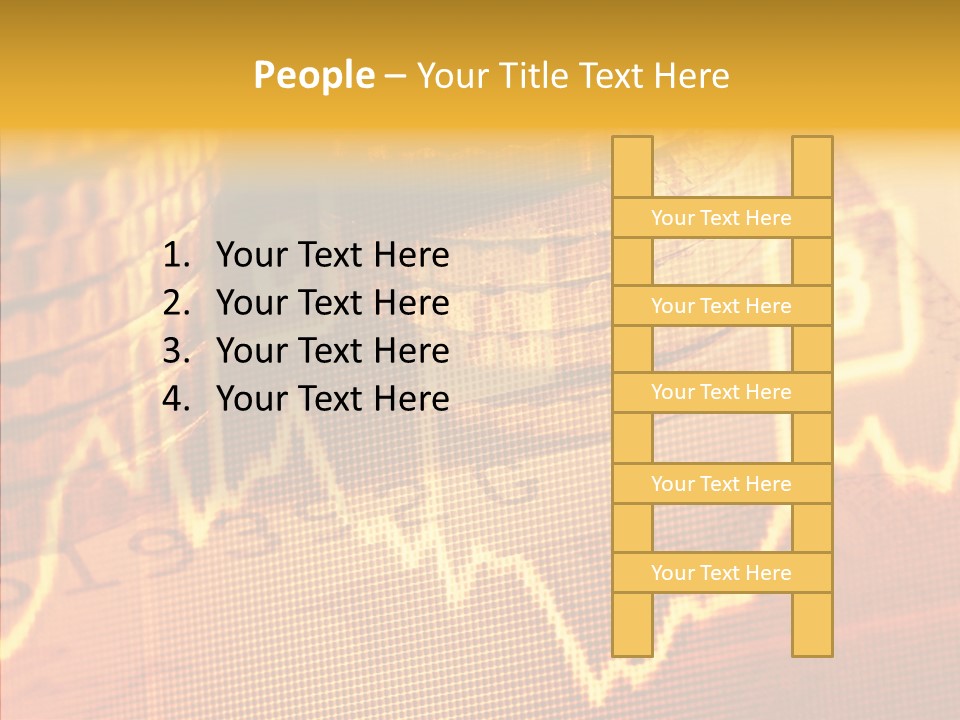 People – Your Title Text Here

1. Your Text Here
2. Your Text Here
3. Your Text Here
4. Your Text Here

Your Text Here
Your Text Here
Your Text Here
Your Text Here
Your Text Here